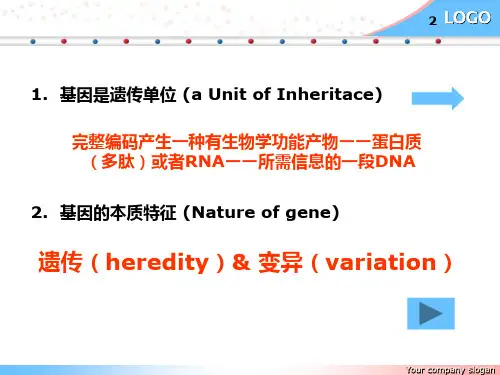 2 LOGO

1. 基因是遗传单位 (a Unit of Inheritace)

完整编码产生一种有生物学功能产物——蛋白质（多肽）或者RNA——所需信息的一段DNA

2. 基因的本质特征 (Nature of gene)

遗传（heredity）& 变异（variation）

Your company slogan